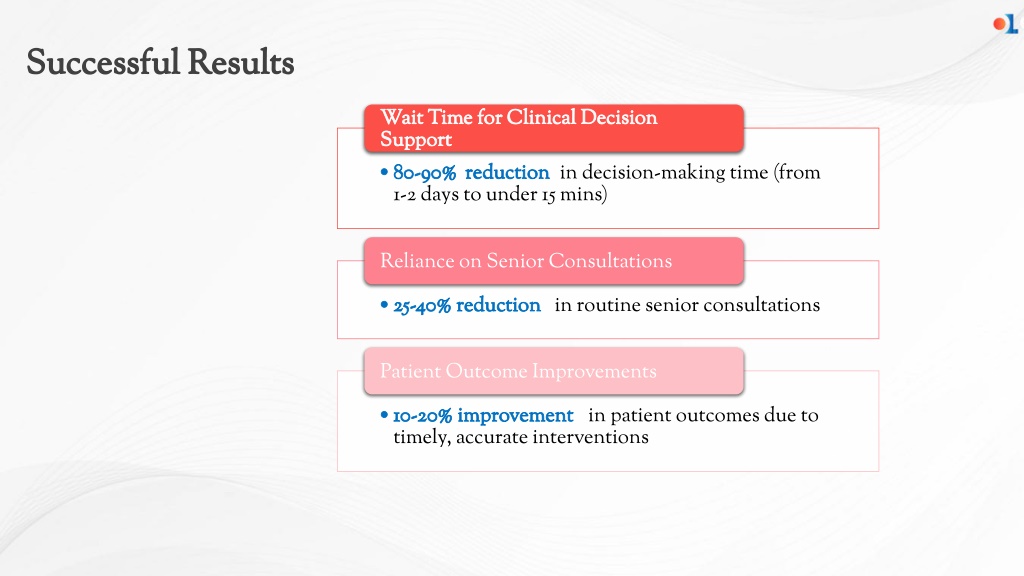 Successful Results

Wait Time for Clinical Decision Support

• 80-90% reduction in decision-making time (from 1-2 days to under 15 mins)

Reliance on Senior Consultations

• 25-40% reduction in routine senior consultations

Patient Outcome Improvements

• 10-20% improvement in patient outcomes due to timely, accurate interventions